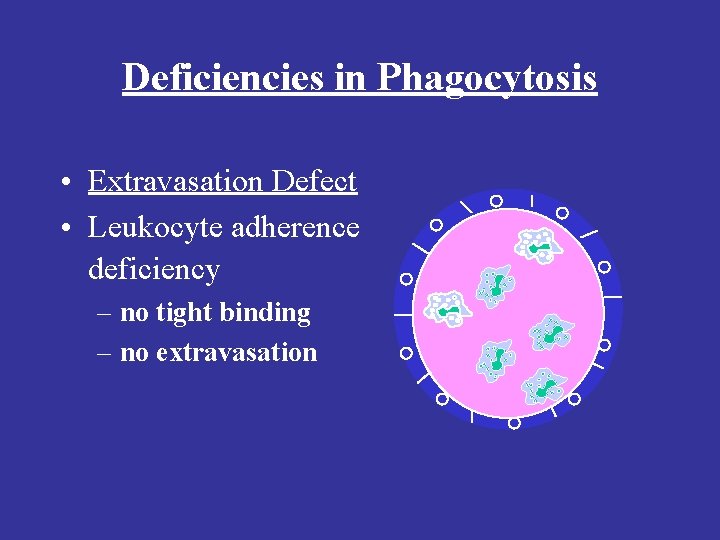 Deficiencies in Phagocytosis

• Extravasation Defect
• Leukocyte adherence deficiency
– no tight binding
– no extravasation